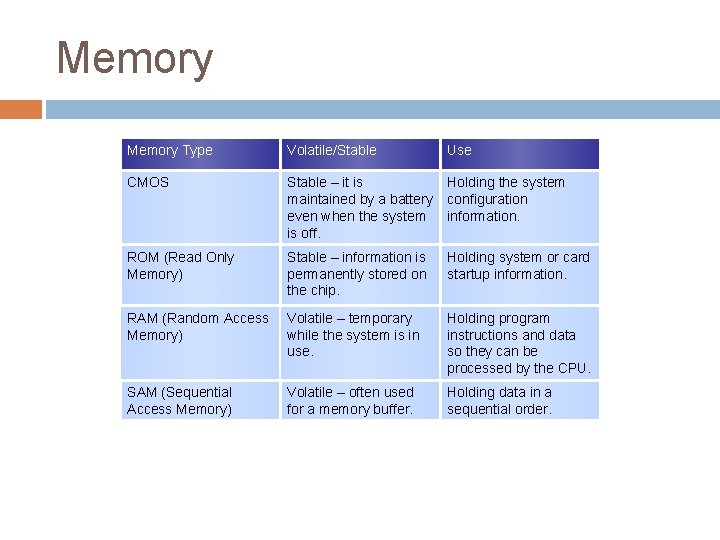 Memory

| Memory Type | Volatile/Stable | Use |
|---|---|---|
| CMOS | Stable – it is maintained by a battery even when the system is off. | Holding the system configuration information. |
| ROM (Read Only Memory) | Stable – information is permanently stored on the chip. | Holding system or card startup information. |
| RAM (Random Access Memory) | Volatile – temporary while the system is in use. | Holding program instructions and data so they can be processed by the CPU. |
| SAM (Sequential Access Memory) | Volatile – often used for a memory buffer. | Holding data in a sequential order. |